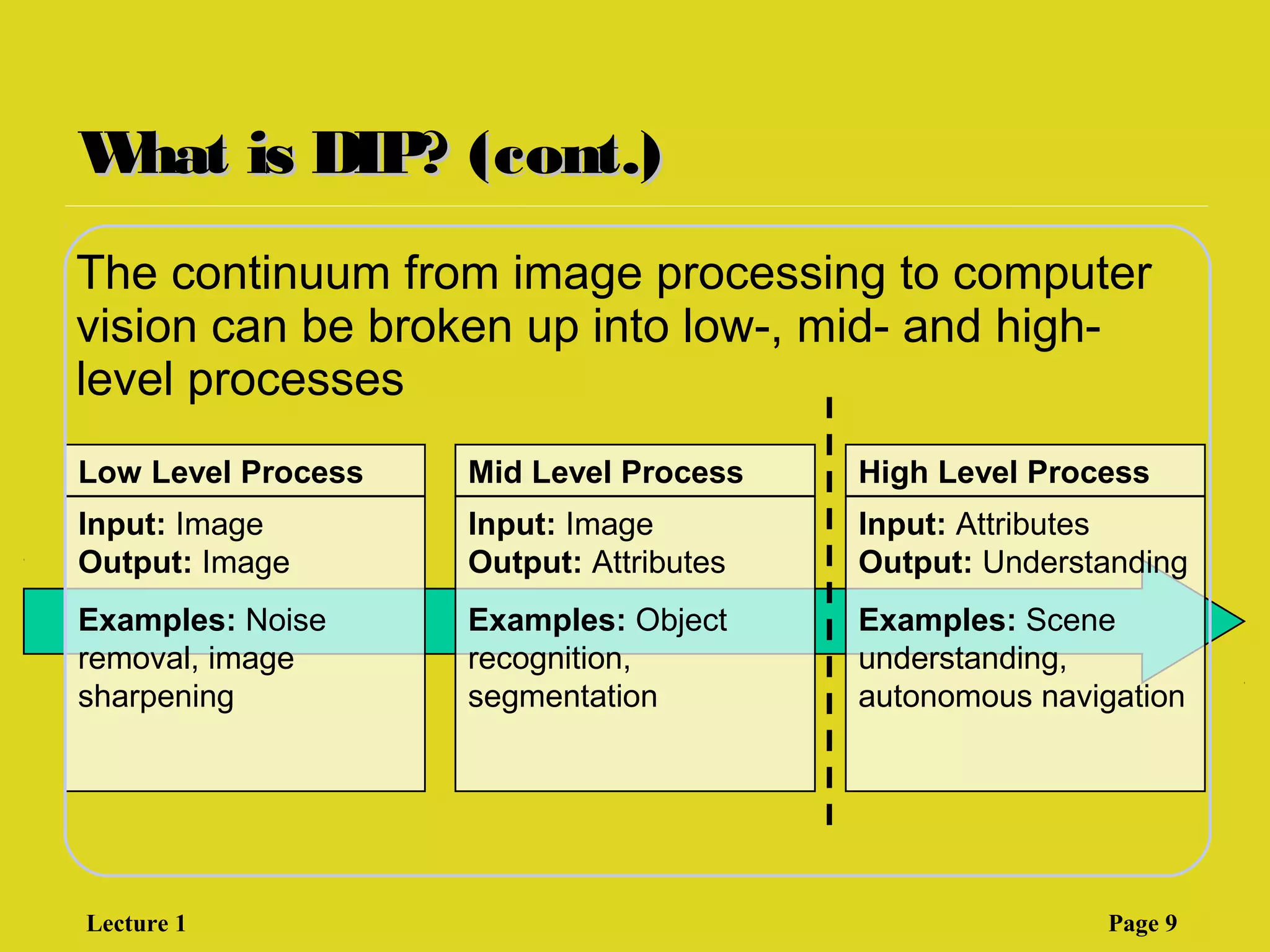 What is DIP? (cont.)

The continuum from image processing to computer vision can be broken up into low-, mid- and high-level processes

Low Level Process

Input: Image
Output: Image

Examples: Noise removal, image sharpening

Mid Level Process

Input: Image
Output: Attributes

Examples: Object recognition, segmentation

High Level Process

Input: Attributes
Output: Understanding

Examples: Scene understanding, autonomous navigation

Lecture 1

Page 9